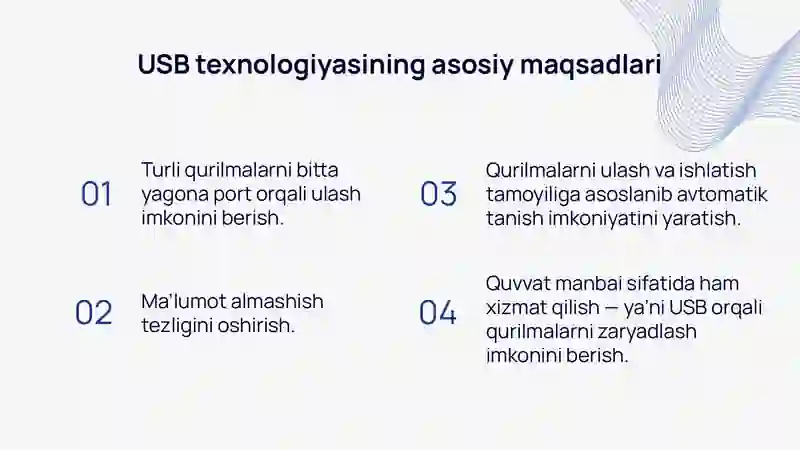 USB texnologiyasining asosiy maqsadlari

01 Turli qurilmalarni bitta yagona port orqali ulash imkonini berish.

02 Ma'lumot almashish tezligini oshirish.

03 Qurilmalarni ulash va ishlatish tamoyiliga asoslanib avtomatik tanish imkoniyatini yaratish.

04 Quvvat manbai sifatida ham xizmat qilish — ya'ni USB orqali qurilmalarni zaryadlash imkonini berish.